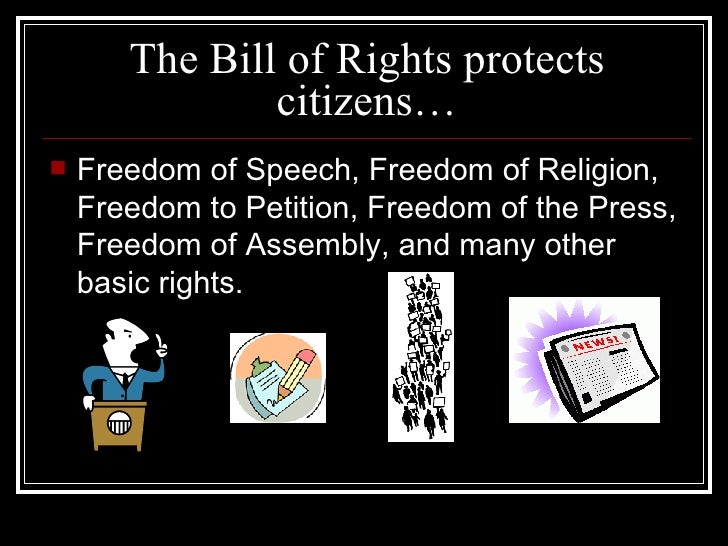 The Bill of Rights protects citizens…

Freedom of Speech, Freedom of Religion, Freedom to Petition, Freedom of the Press, Freedom of Assembly, and many other basic rights.

NEWS!